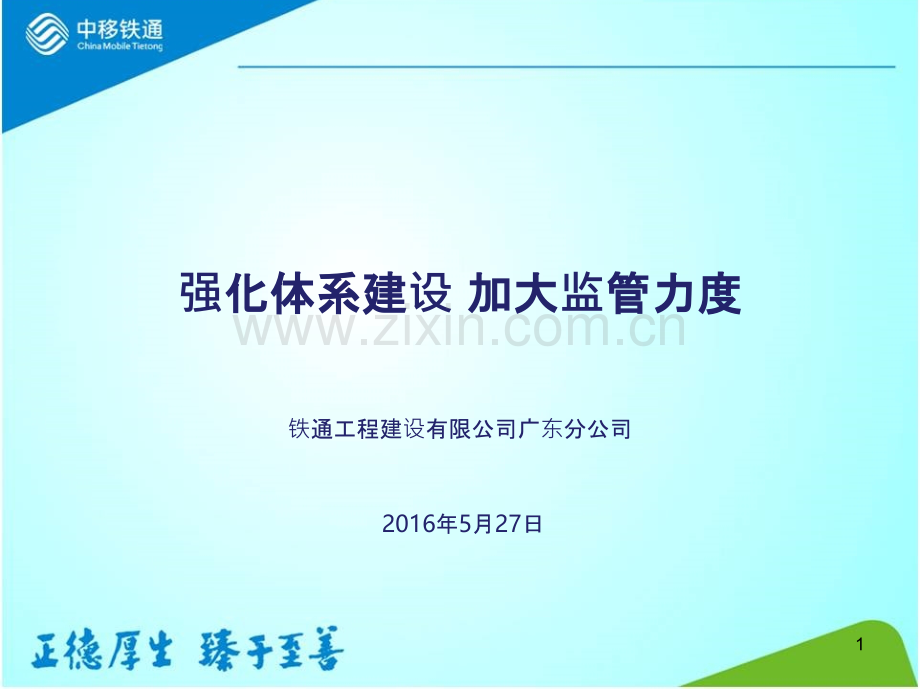 中移铁通
China Mobile Tietong

强化体系建设 加大监管力度

www.zixin.com.cn

铁通工程建设有限公司广东分公司

2016年5月27日

正德厚生 臻于至善

1